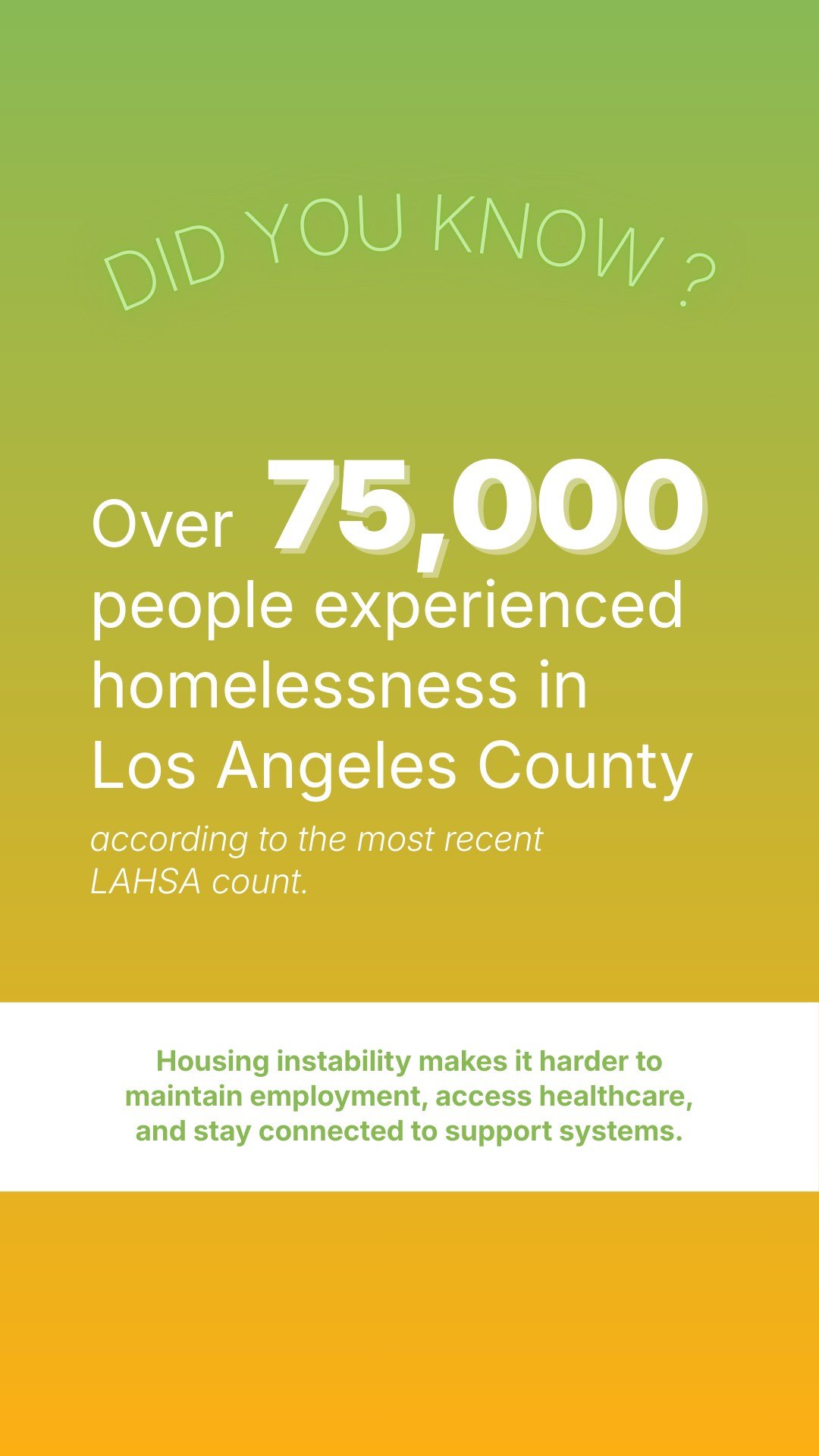 DID YOU KNOW ?

Over 75,000 people experienced homelessness in Los Angeles County

according to the most recent LAHSA count.

Housing instability makes it harder to maintain employment, access healthcare, and stay connected to support systems.